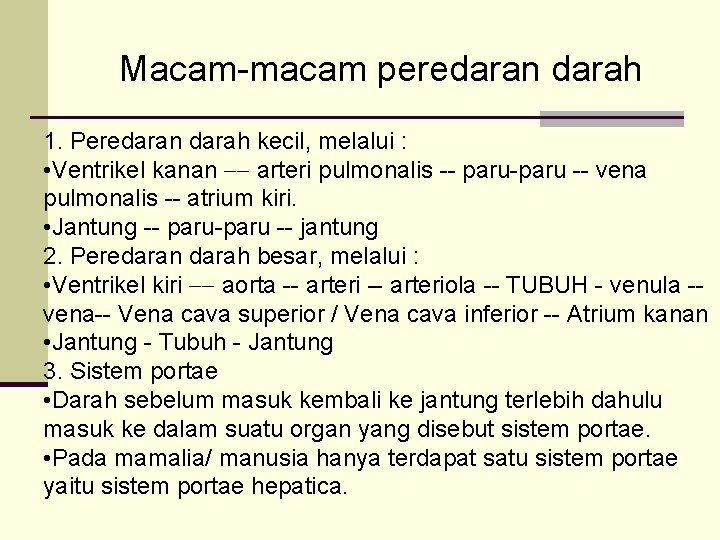 Macam-macam peredaran darah

1. Peredaran darah kecil, melalui :
•Ventrikel kanan –– arteri pulmonalis -- paru-paru -- vena pulmonalis -- atrium kiri.
•Jantung -- paru-paru -- jantung
2. Peredaran darah besar, melalui :
•Ventrikel kiri –– aorta -- arteri – arteriola -- TUBUH - venula -- vena-- Vena cava superior / Vena cava inferior -- Atrium kanan
•Jantung - Tubuh - Jantung
3. Sistem portae
•Darah sebelum masuk kembali ke jantung terlebih dahulu masuk ke dalam suatu organ yang disebut sistem portae.
•Pada mamalia/ manusia hanya terdapat satu sistem portae yaitu sistem portae hepatica.